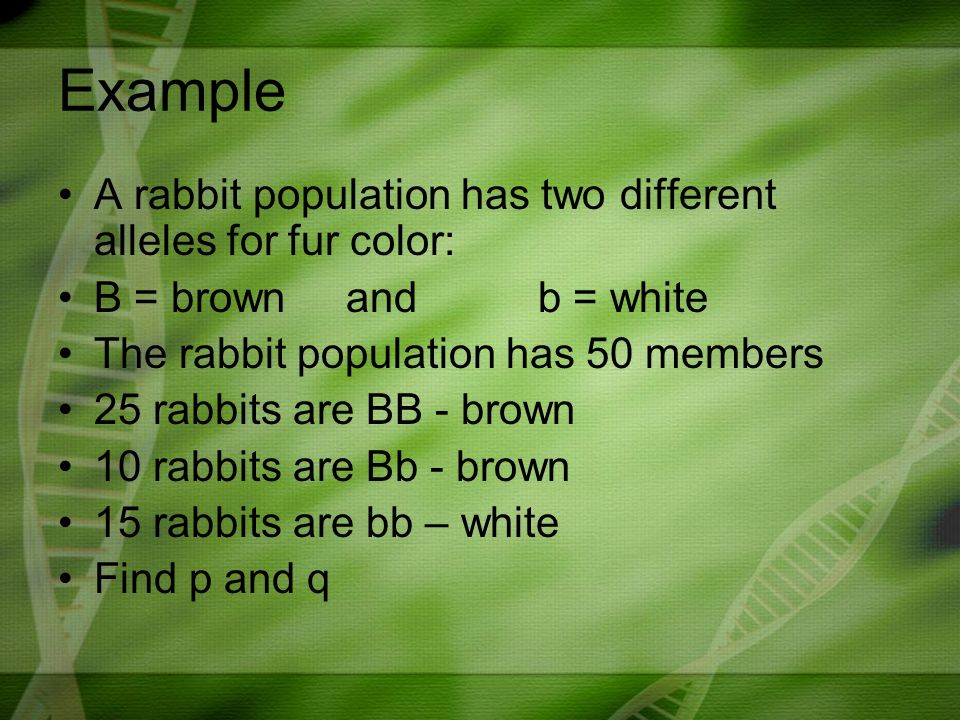 Example

• A rabbit population has two different alleles for fur color:
• B = brown and b = white
• The rabbit population has 50 members
• 25 rabbits are BB - brown
• 10 rabbits are Bb - brown
• 15 rabbits are bb – white
• Find p and q